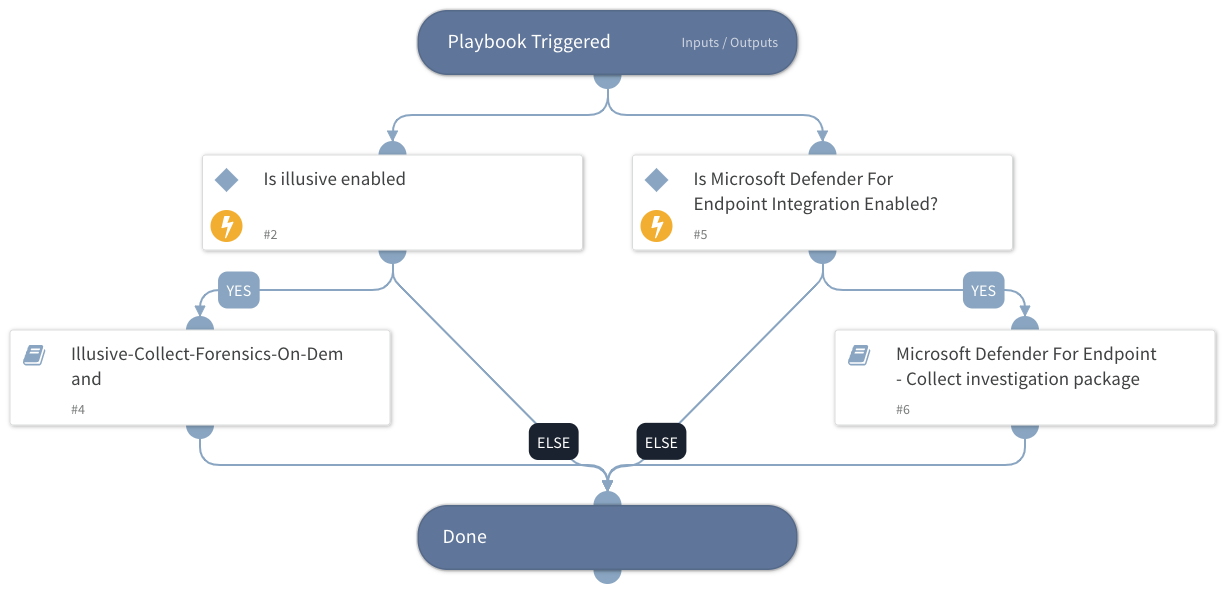 Playbook Triggered
Inputs / Outputs

Is illusive enabled
#2

Is Microsoft Defender For Endpoint Integration Enabled?
#5

YES

YES

Illusive-Collect-Forensics-On-Demand
#4

Microsoft Defender For Endpoint - Collect investigation package
#6

ELSE

ELSE

Done